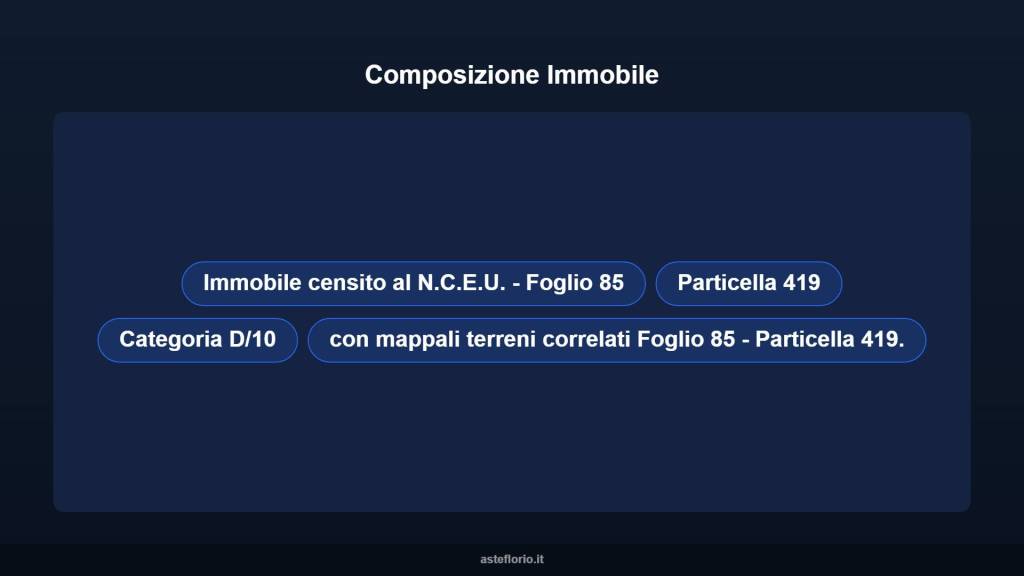 Composizione Immobile

Immobile censito al N.C.E.U. - Foglio 85

Particella 419

Categoria D/10

con mappali terreni correlati Foglio 85 - Particella 419.

asteflorio.it